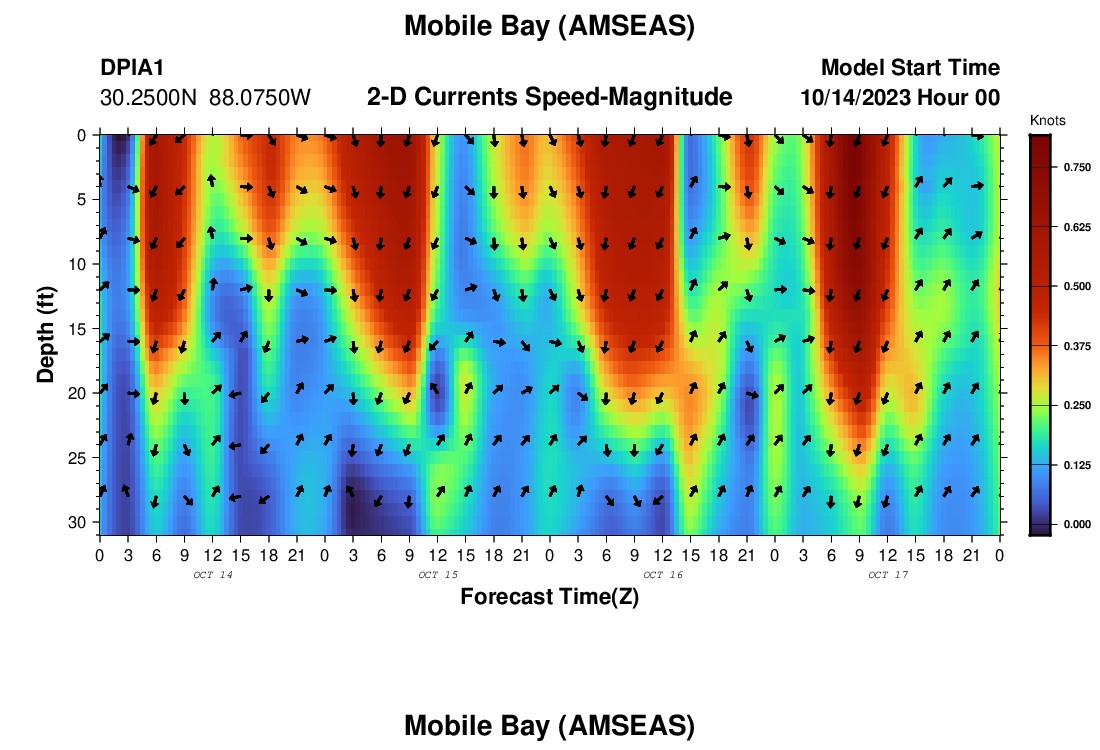 Mobile Bay (AMSEAS)

DPIA1
30.2500N 88.0750W

2-D Currents Speed-Magnitude

Model Start Time
10/14/2023 Hour 00

Knots

0.750
0.625
0.500
0.375
0.250
0.125
0.000

Depth (ft)

0
5
10
15
20
25
30

0 3 6 9 12 15 18 21 0 3 6 9 12 15 18 21 0 3 6 9 12 15 18 21 0 3 6 9 12 15 18 21 0

OCT 14
OCT 15
OCT 16
OCT 17

Forecast Time(Z)

Mobile Bay (AMSEAS)